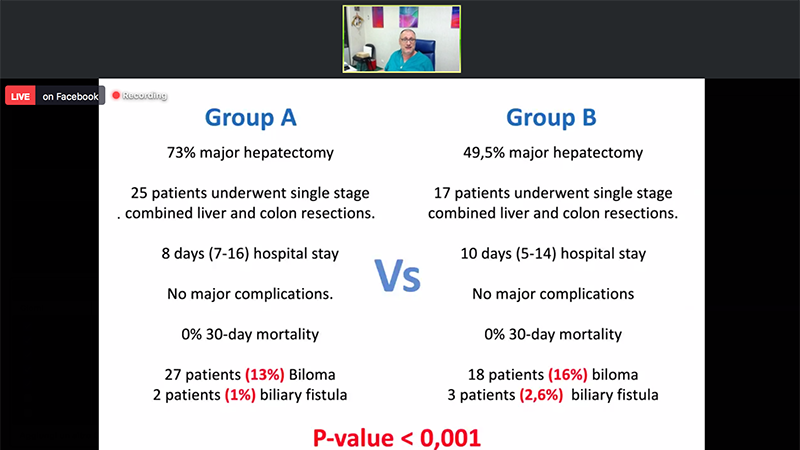 LIVE on Facebook

Recording

Group A

73% major hepatectomy

25 patients underwent single stage . combined liver and colon resections.

8 days (7-16) hospital stay

No major complications.

0% 30-day mortality

27 patients (13%) Biloma
2 patients (1%) biliary fistula

Vs

Group B

49,5% major hepatectomy

17 patients underwent single stage combined liver and colon resections.

10 days (5-14) hospital stay

No major complications

0% 30-day mortality

18 patients (16%) biloma
3 patients (2,6%) biliary fistula

P-value < 0,001